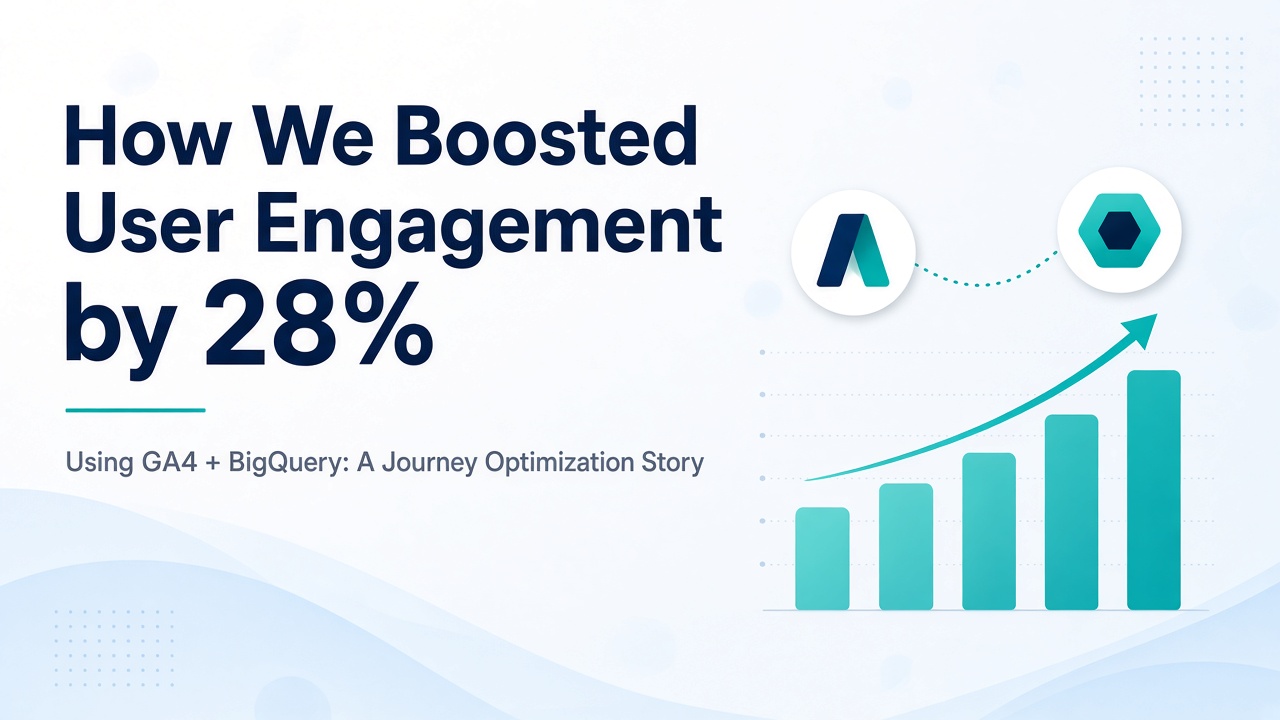 How We Boosted User Engagement by 28%

Using GA4 + BigQuery: A Journey Optimization Story